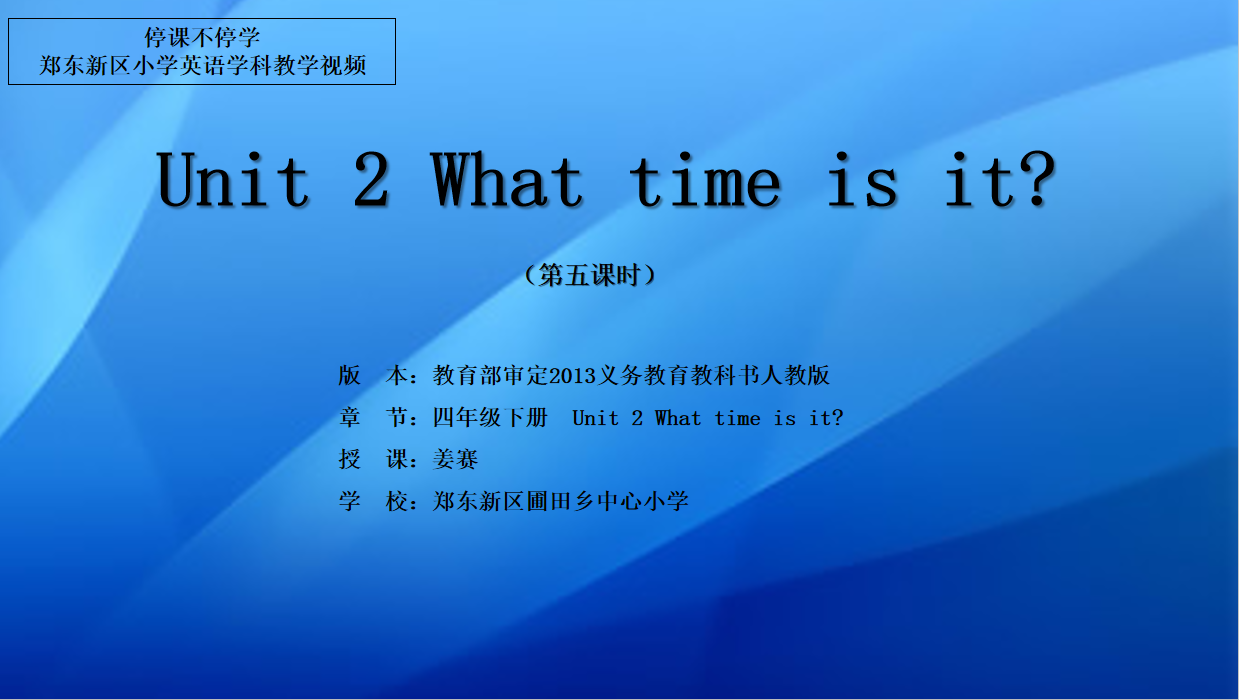 停课不停学
郑东新区小学英语学科教学视频

Unit 2 What time is it?

（第五课时）

版　本：教育部审定2013义务教育教科书人教版
章　节：四年级下册　Unit 2 What time is it?
授　课：姜赛
学　校：郑东新区圃田乡中心小学